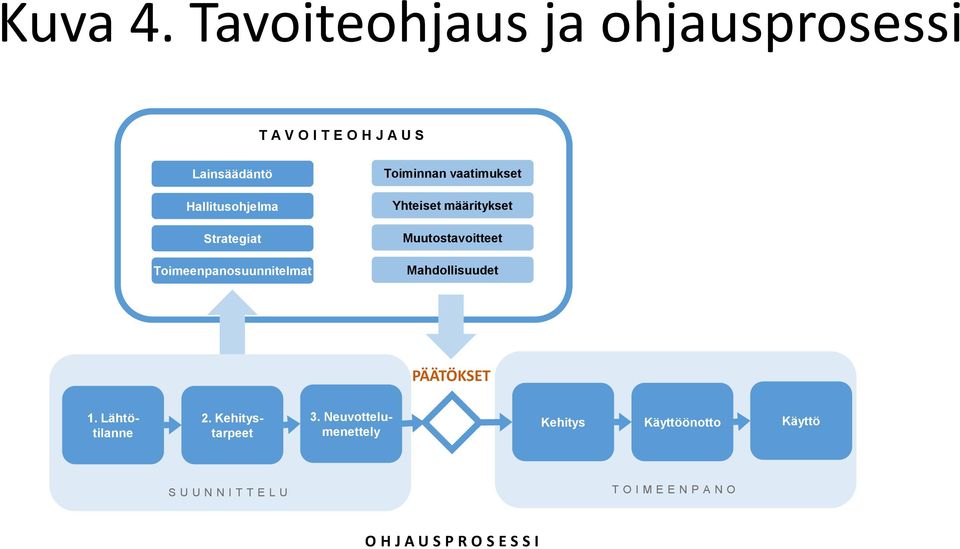 Kuva 4. Tavoiteohjaus ja ohjausprosessi

TAVOITEOHJAUS

Lainsäädäntö

Hallitusohjelma

Strategiat

Toimeenpanosuunnitelmat

Toiminnan vaatimukset

Yhteiset määritykset

Muutostavoitteet

Mahdollisuudet

PÄÄTÖKSET

1. Lähtötilanne

2. Kehitystarpeet

3. Neuvottelumenettely

SUUNNITTELU

Kehitys

Käyttöönotto

Käyttö

TOIMEENPANO

OHJAUSPROSESSI